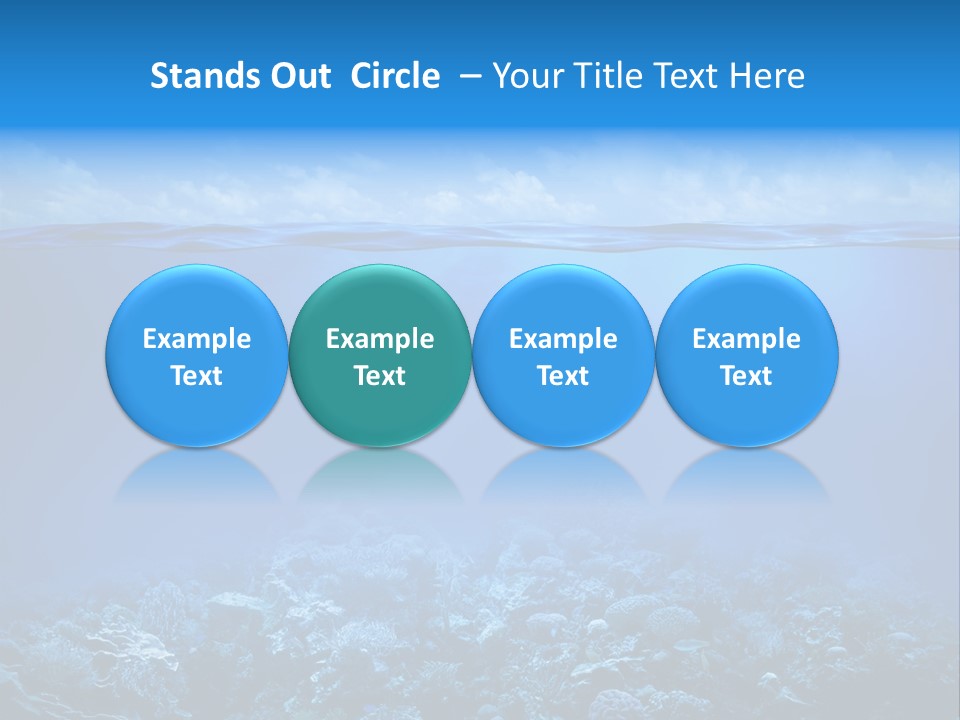 Stands Out Circle – Your Title Text Here

Example Text

Example Text

Example Text

Example Text